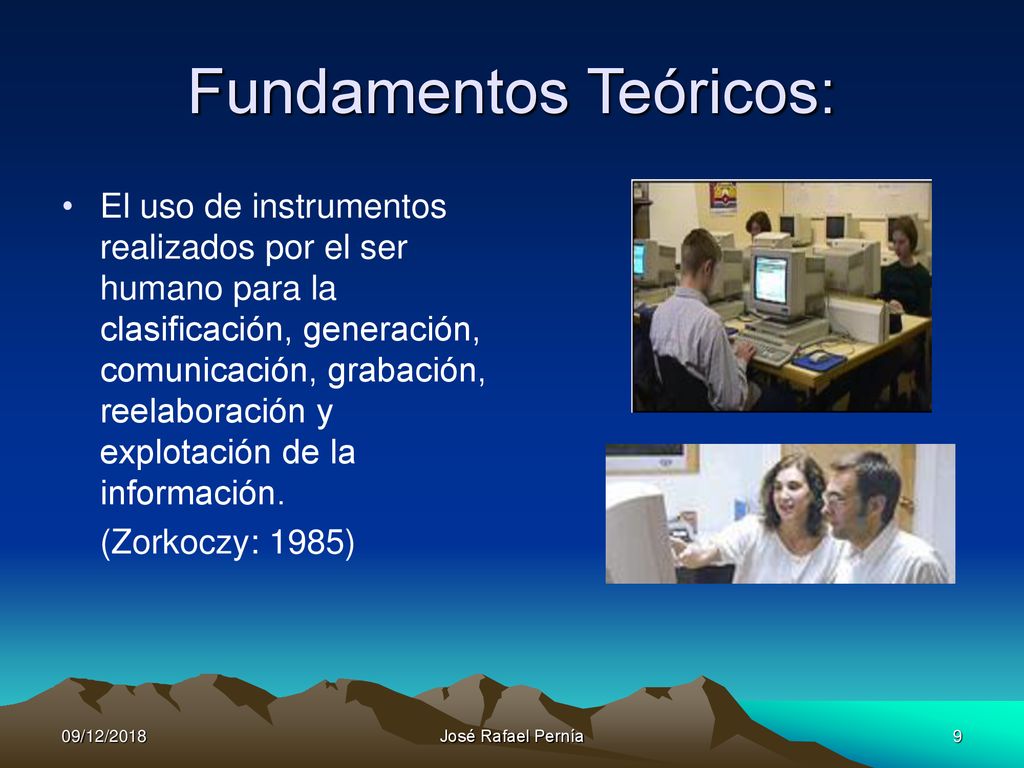 Fundamentos Teóricos:

• El uso de instrumentos realizados por el ser humano para la clasificación, generación, comunicación, grabación, reelaboración y explotación de la información.

(Zorkoczy: 1985)

09/12/2018

José Rafael Pernía

9